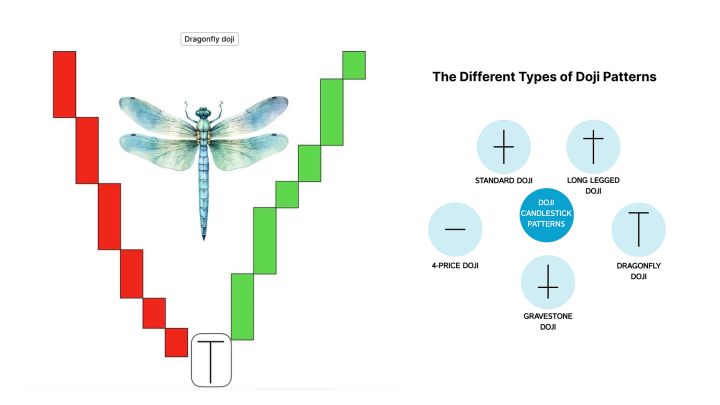 Dragonfly doji

The Different Types of Doji Patterns

STANDARD DOJI

LONG LEGGED DOJI

DOJI CANDLESTICK PATTERNS

4-PRICE DOJI

DRAGONFLY DOJI

GRAVESTONE DOJI